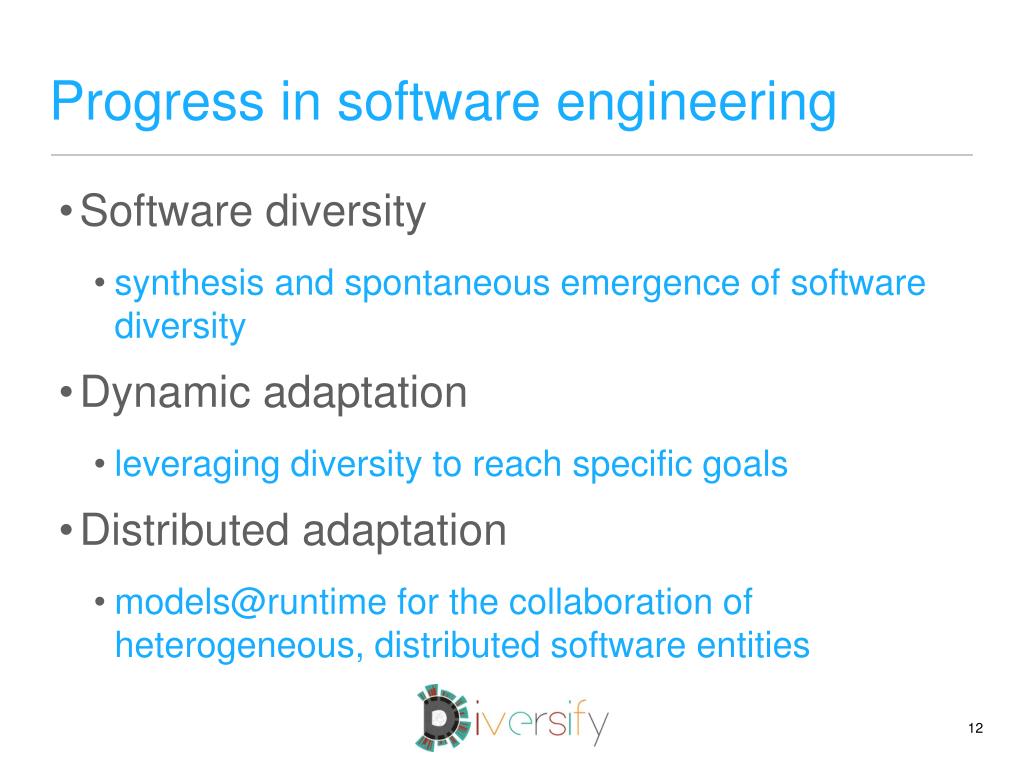 Progress in software engineering

• Software diversity

• synthesis and spontaneous emergence of software diversity

• Dynamic adaptation

• leveraging diversity to reach specific goals

• Distributed adaptation

• models@runtime for the collaboration of heterogeneous, distributed software entities

Diversify

12